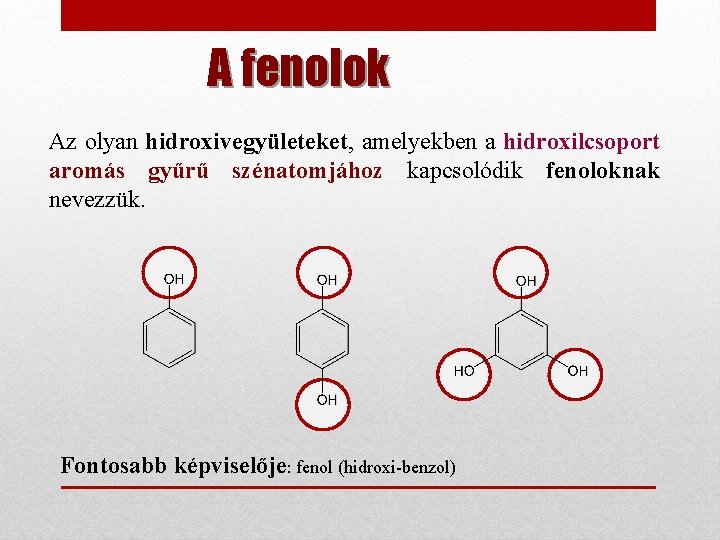 A fenolok

Az olyan hidroxivegyületeket, amelyekben a hidroxilcsoport aromás gyűrű szénatomjához kapcsolódik fenoloknak nevezzük.

OH

OH

OH

OH

HO

OH

Fontosabb képviselője: fenol (hidroxi-benzol)